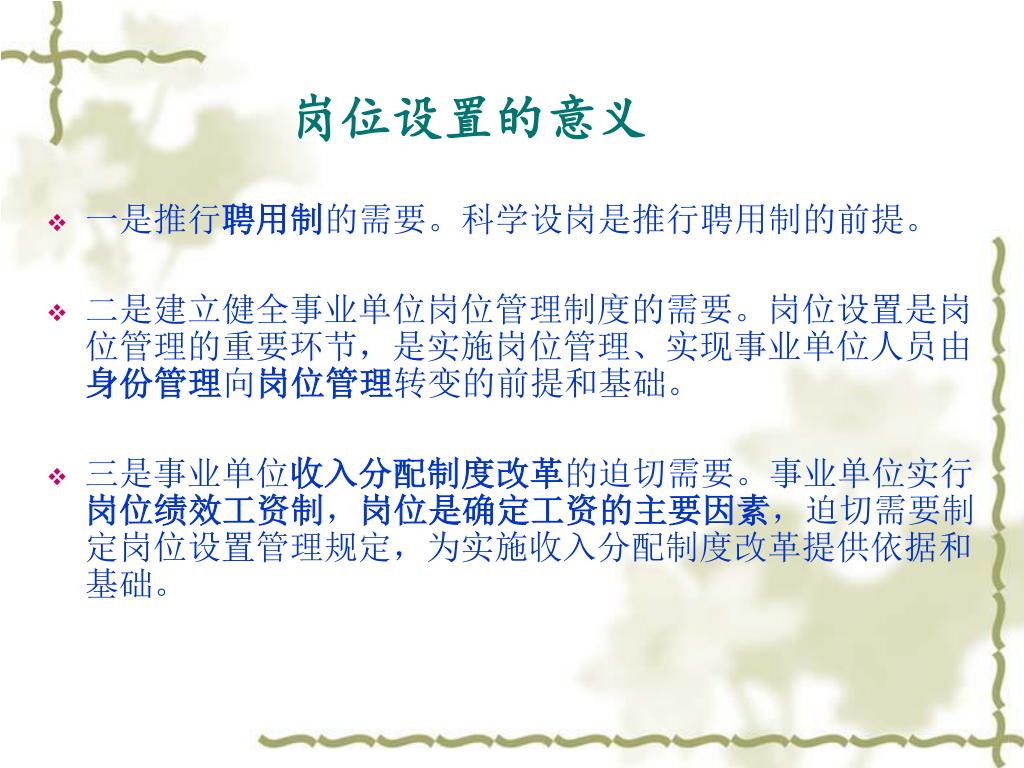 岗位设置的意义

❖ 一是推行聘用制的需要。科学设岗是推行聘用制的前提。

❖ 二是建立健全事业单位岗位管理制度的需要。岗位设置是岗位管理的重要环节，是实施岗位管理、实现事业单位人员由身份管理向岗位管理转变的前提和基础。

❖ 三是事业单位收入分配制度改革的迫切需要。事业单位实行岗位绩效工资制，岗位是确定工资的主要因素，迫切需要制定岗位设置管理规定，为实施收入分配制度改革提供依据和基础。